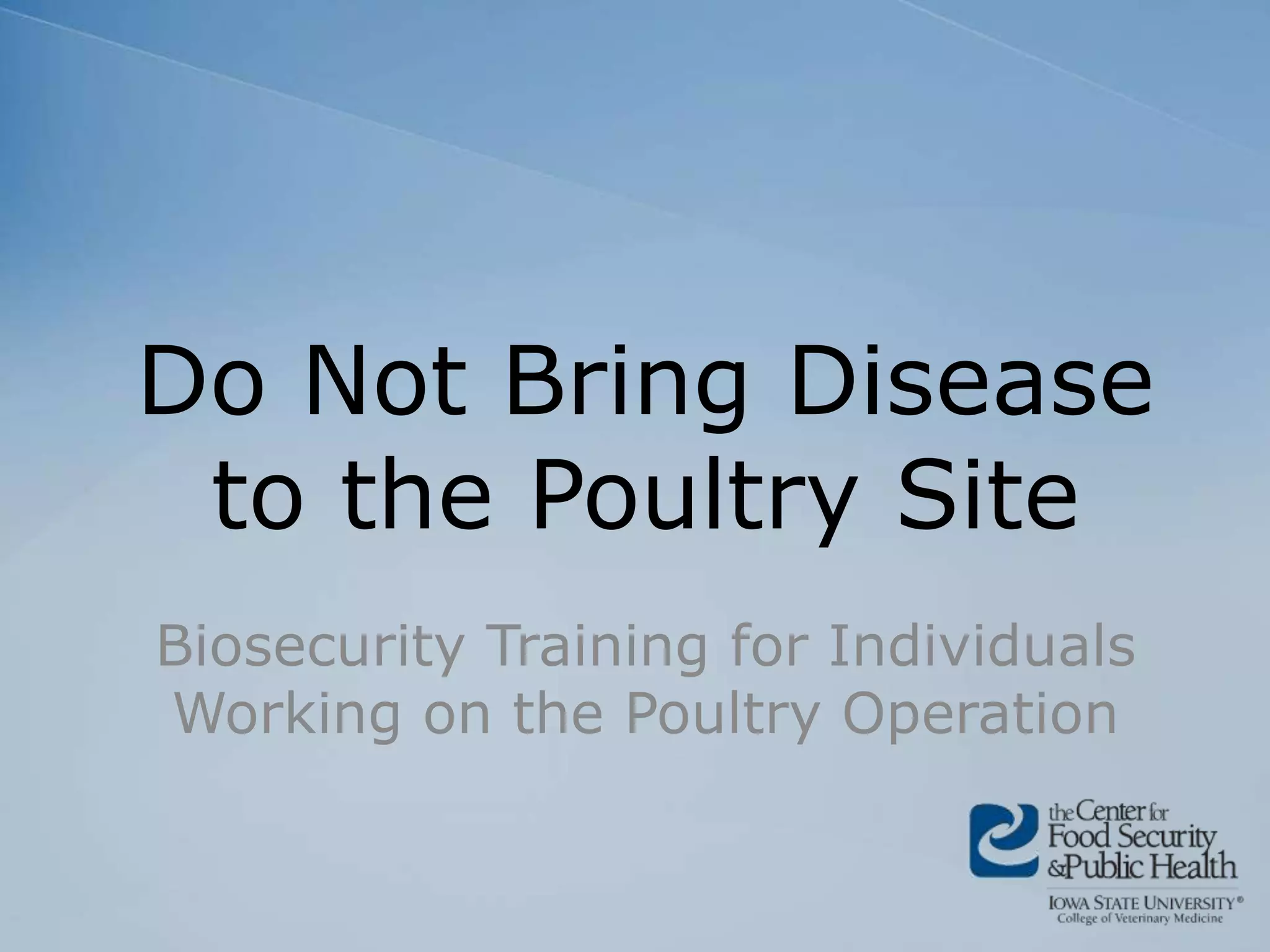 Do Not Bring Disease to the Poultry Site

Biosecurity Training for Individuals Working on the Poultry Operation

the Center for Food Security & Public Health

IOWA STATE UNIVERSITY®
College of Veterinary Medicine